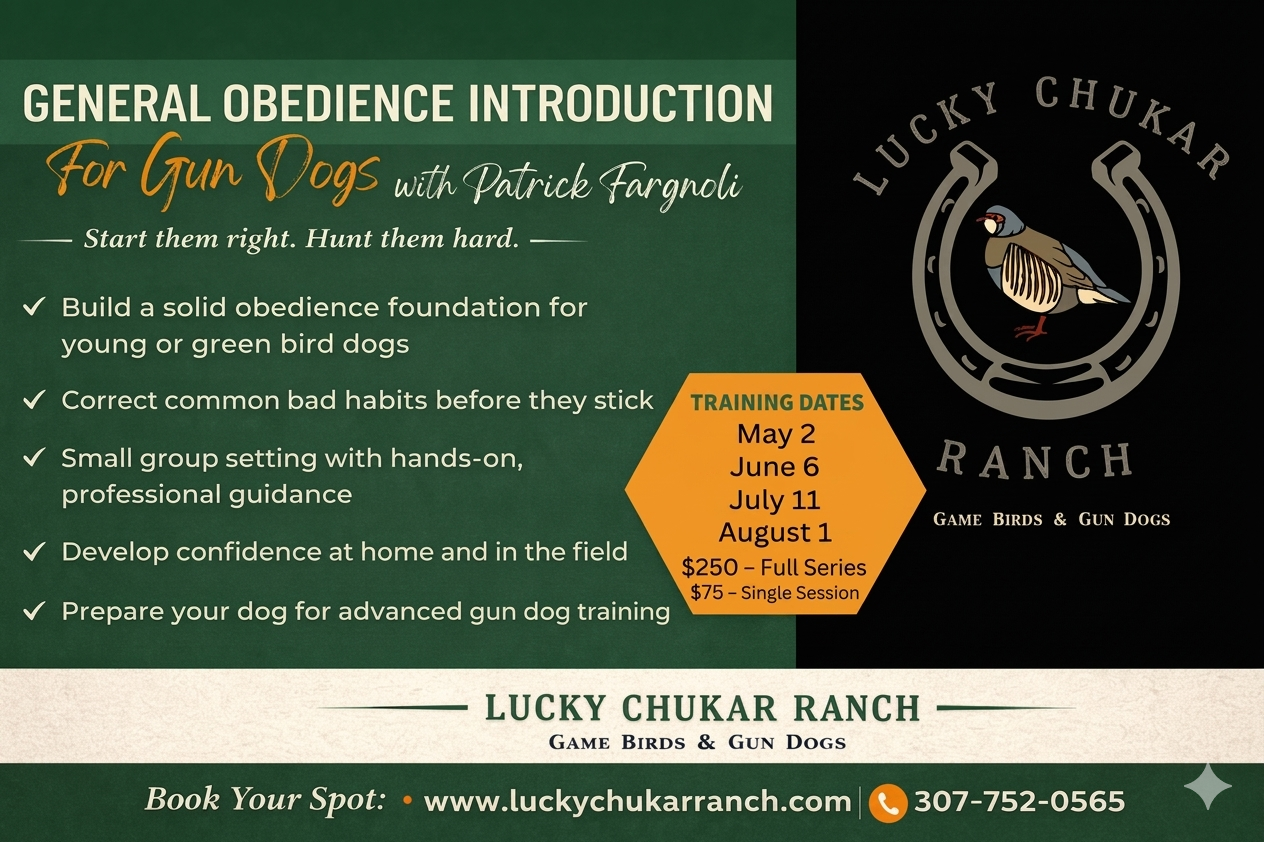 GENERAL OBEDIENCE INTRODUCTION

For Gun Dogs with Patrick Fargnoli

Start them right. Hunt them hard.

✓ Build a solid obedience foundation for young or green bird dogs

✓ Correct common bad habits before they stick

✓ Small group setting with hands-on, professional guidance

✓ Develop confidence at home and in the field

✓ Prepare your dog for advanced gun dog training

TRAINING DATES
May 2
June 6
July 11
August 1
$250 – Full Series
$75 – Single Session

LUCKY CHUKAR
RANCH
GAME BIRDS & GUN DOGS

LUCKY CHUKAR RANCH
GAME BIRDS & GUN DOGS

Book Your Spot: • www.luckychukarranch.com | 307-752-0565